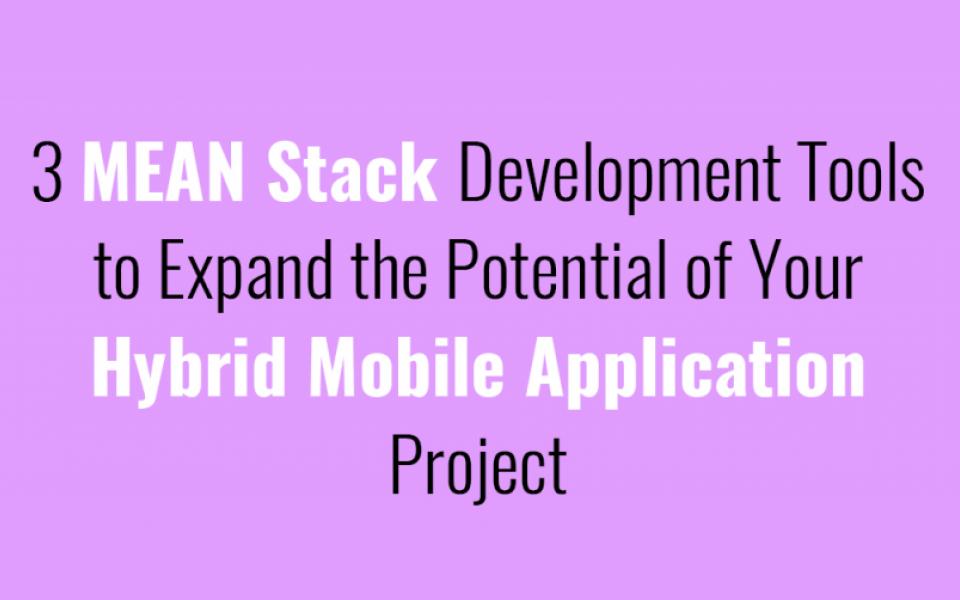 3 MEAN Stack Development Tools to Expand the Potential of Your Hybrid Mobile Application Project